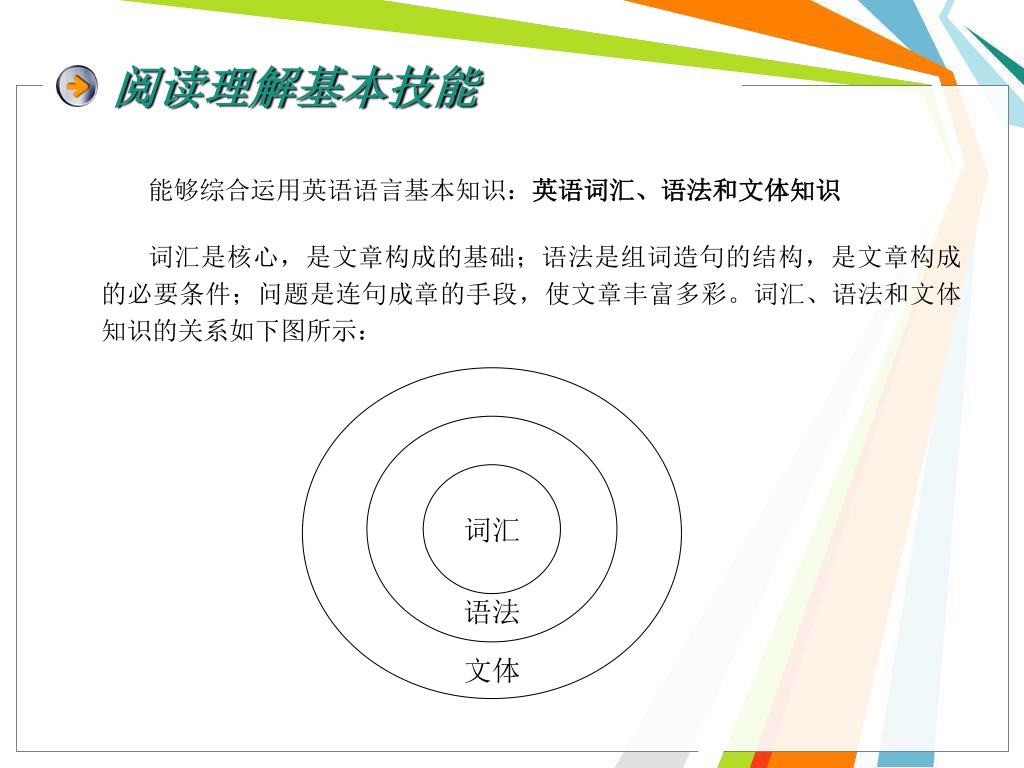 阅读理解基本技能

能够综合运用英语语言基本知识：英语词汇、语法和文体知识

词汇是核心，是文章构成的基础；语法是组词造句的结构，是文章构成的必要条件；问题是连句成章的手段，使文章丰富多彩。词汇、语法和文体知识的关系如下图所示：

词汇

语法

文体